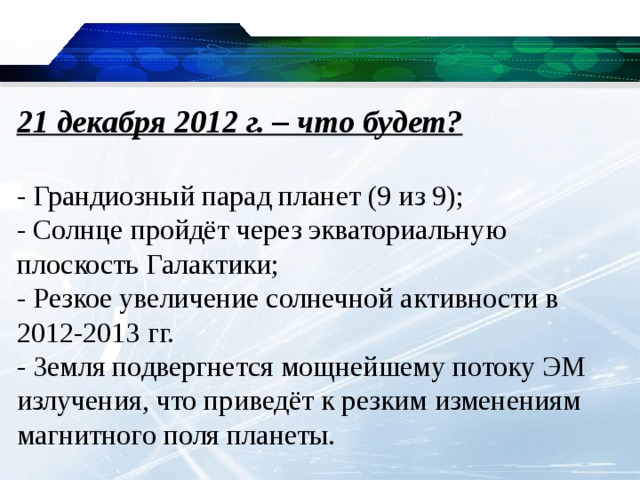 21 декабря 2012 г. – что будет?

- Грандиозный парад планет (9 из 9);
- Солнце пройдёт через экваториальную плоскость Галактики;
- Резкое увеличение солнечной активности в 2012-2013 гг.
- Земля подвергнется мощнейшему потоку ЭМ излучения, что приведёт к резким изменениям магнитного поля планеты.